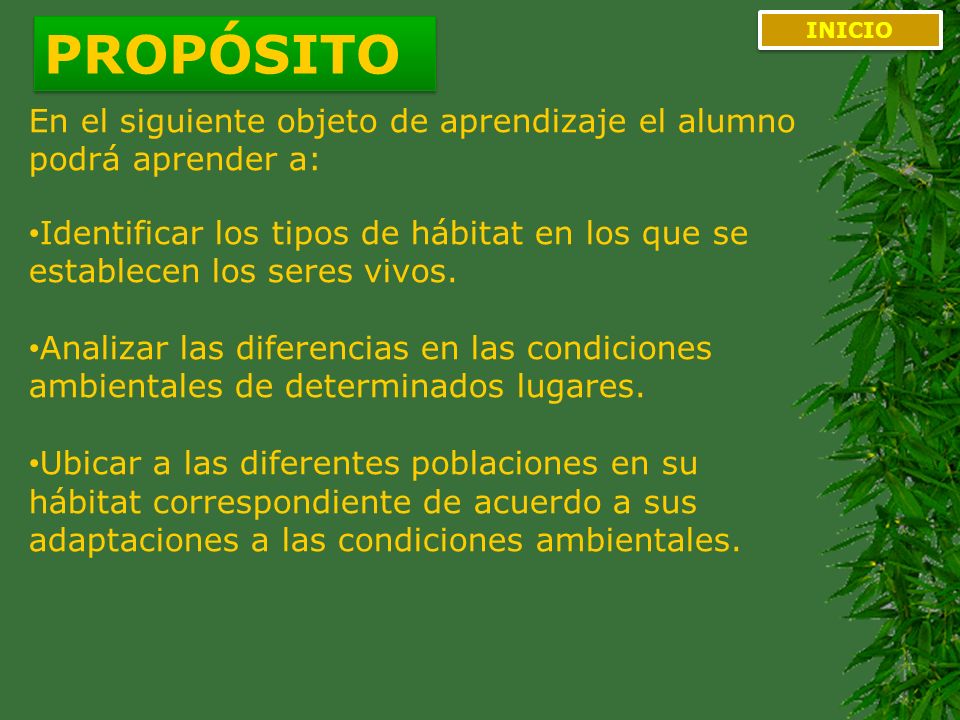 PROPÓSITO

INICIO

En el siguiente objeto de aprendizaje el alumno podrá aprender a:

•Identificar los tipos de hábitat en los que se establecen los seres vivos.

•Analizar las diferencias en las condiciones ambientales de determinados lugares.

•Ubicar a las diferentes poblaciones en su hábitat correspondiente de acuerdo a sus adaptaciones a las condiciones ambientales.